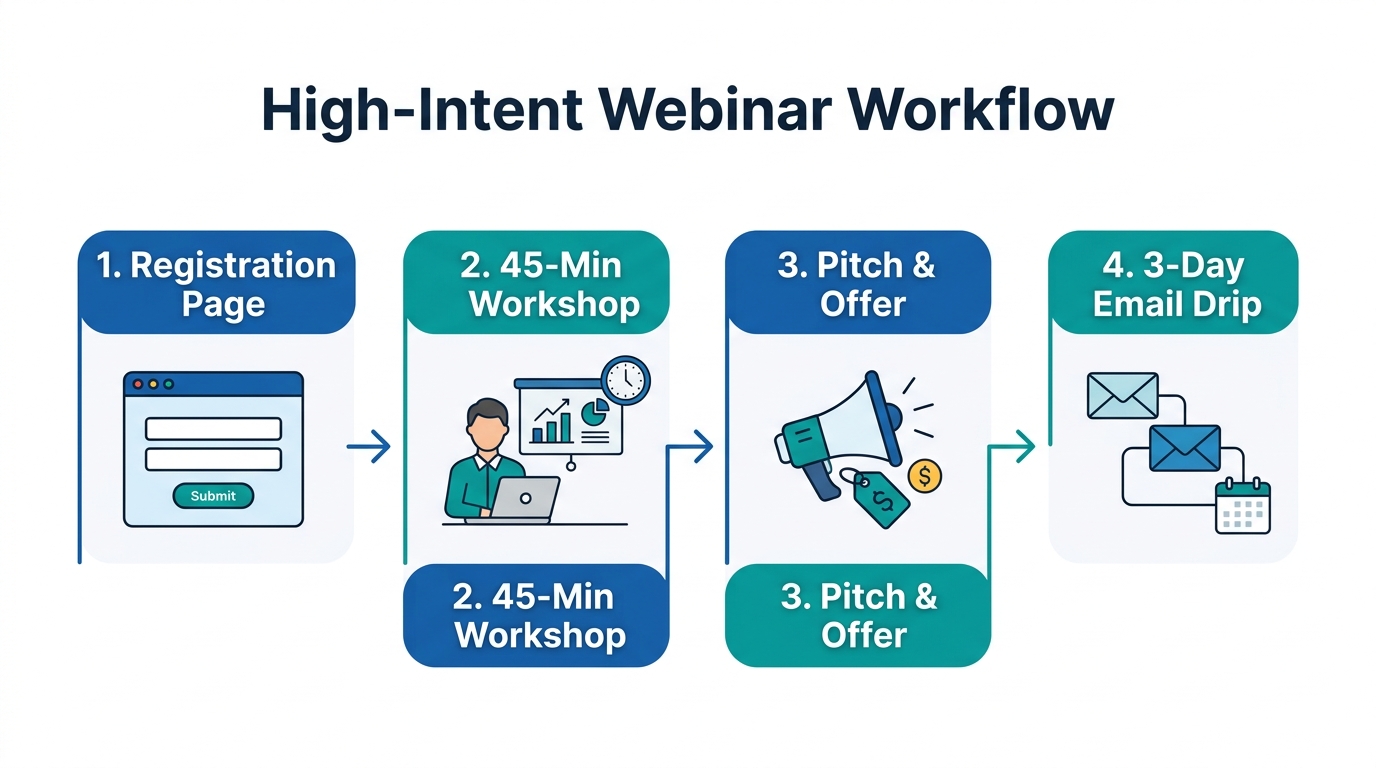 High-Intent Webinar Workflow

1. Registration Page

Submit

2. 45-Min Workshop

2. 45-Min Workshop

3. Pitch & Offer

$

$

3. Pitch & Offer

4. 3-Day Email Drip